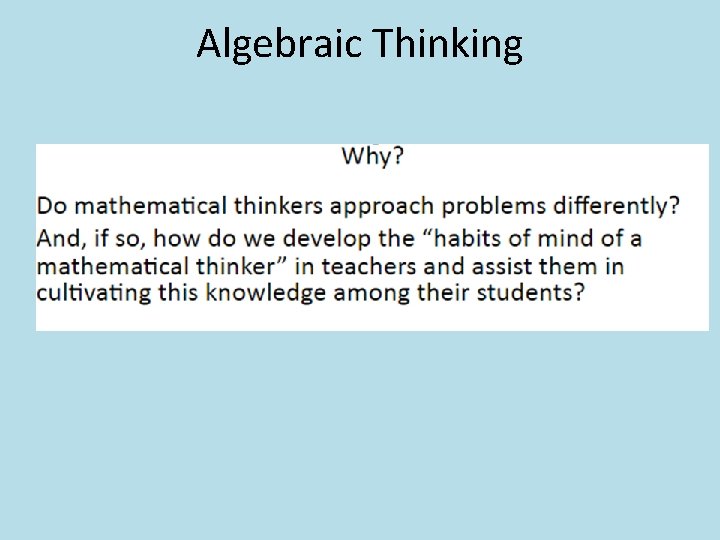 Algebraic Thinking

Why?

Do mathematical thinkers approach problems differently?

And, if so, how do we develop the “habits of mind of a mathematical thinker” in teachers and assist them in cultivating this knowledge among their students?